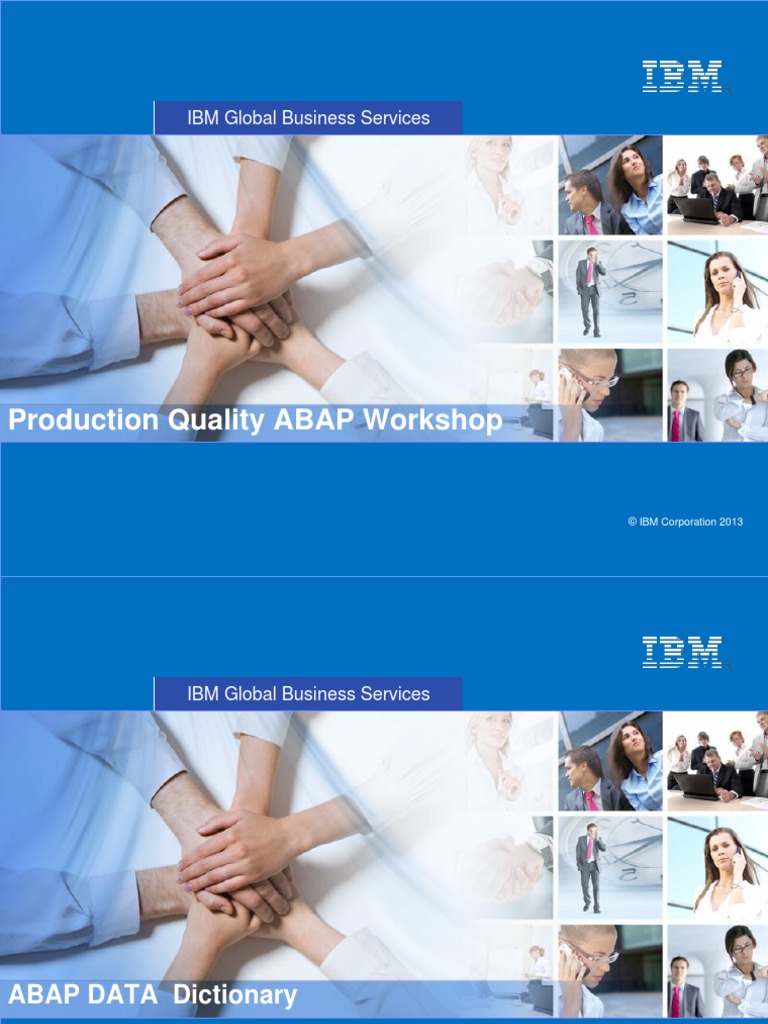 IBM

IBM Global Business Services

Production Quality ABAP Workshop

© IBM Corporation 2013

IBM

IBM Global Business Services

ABAP DATA Dictionary